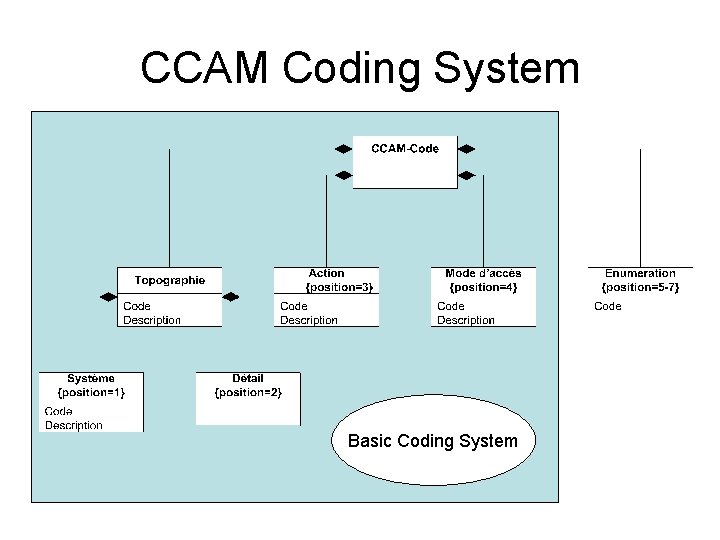 CCAM Coding System

CCAM-Code

Topographie
Code
Description

Action
{position=3}
Code
Description

Mode d'accès
{position=4}
Code
Description

Enumeration
{position=5-7}
Code

Système
{position=1}
Code
Description

Détail
{position=2}

Basic Coding System